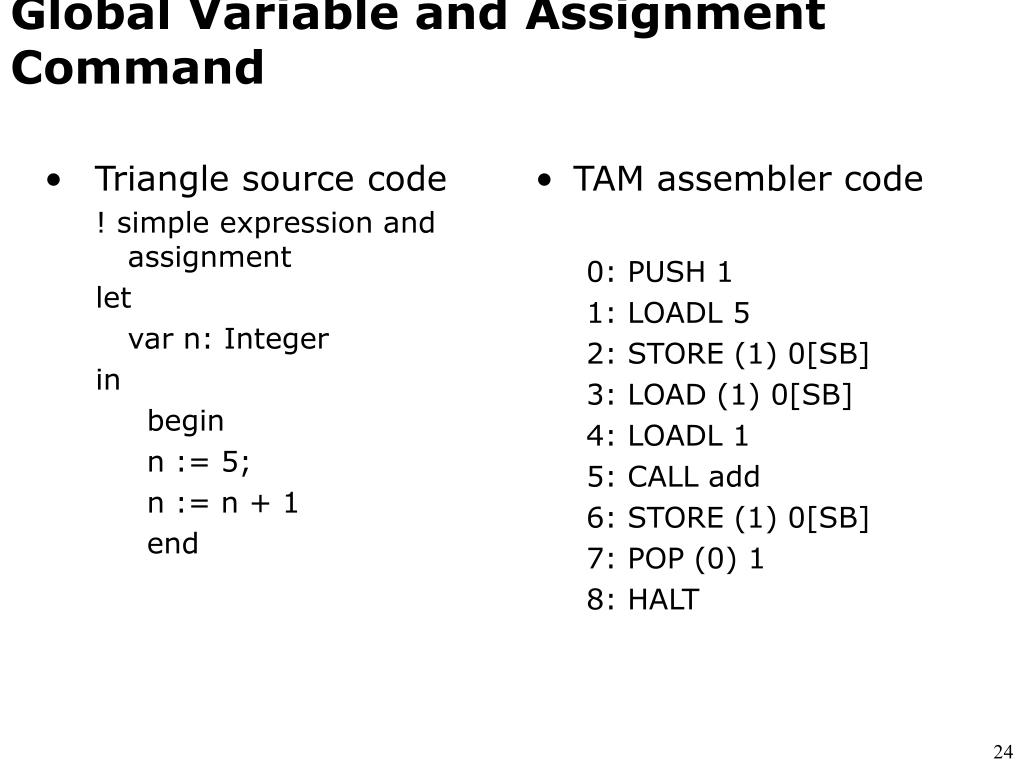 Global Variable and Assignment Command

• Triangle source code

! simple expression and assignment

let

var n: Integer

in

begin

n := 5;

n := n + 1

end

• TAM assembler code

0: PUSH 1

1: LOADL 5

2: STORE (1) 0[SB]

3: LOAD (1) 0[SB]

4: LOADL 1

5: CALL add

6: STORE (1) 0[SB]

7: POP (0) 1

8: HALT

24